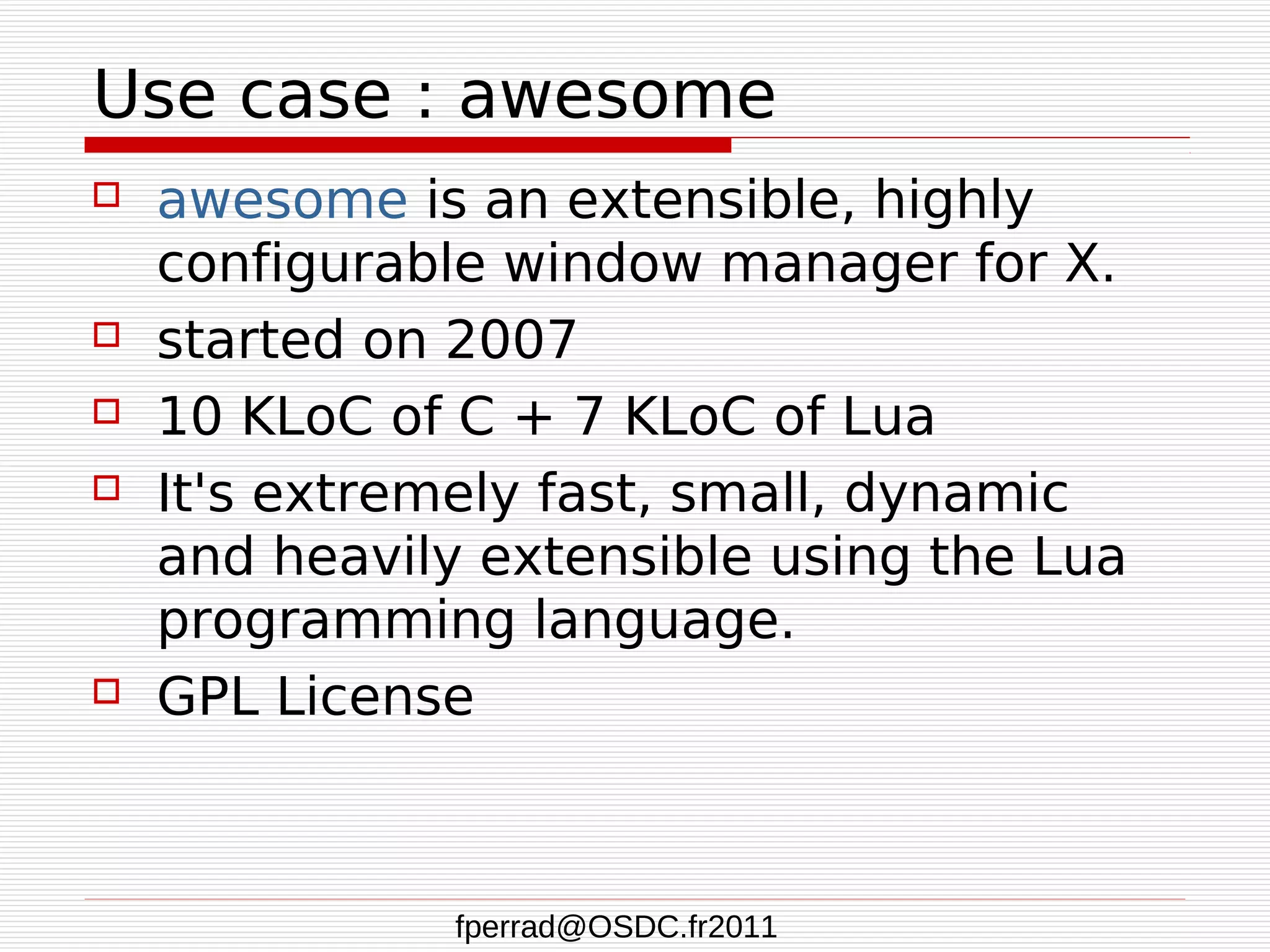 Use case : awesome

awesome is an extensible, highly configurable window manager for X.

started on 2007

10 KLoC of C + 7 KLoC of Lua

It's extremely fast, small, dynamic and heavily extensible using the Lua programming language.

GPL License

fperrad@OSDC.fr2011